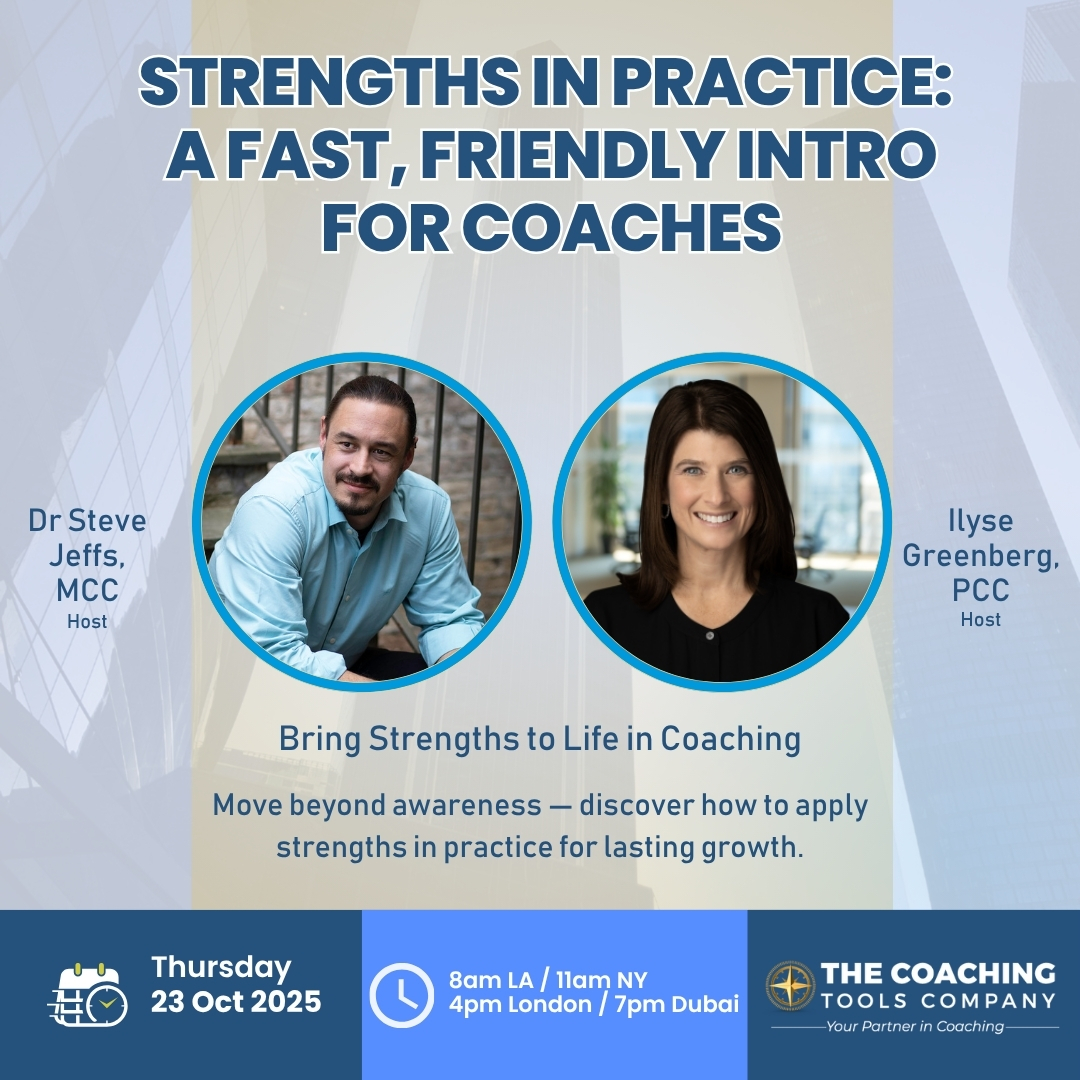 STRENGTHS IN PRACTICE: A FAST, FRIENDLY INTRO FOR COACHES

Dr Steve Jeffs, MCC
Host

Ilyse Greenberg, PCC
Host

Bring Strengths to Life in Coaching

Move beyond awareness — discover how to apply strengths in practice for lasting growth.

Thursday
23 Oct 2025

8am LA / 11am NY
4pm London / 7pm Dubai

THE COACHING TOOLS COMPANY
Your Partner in Coaching